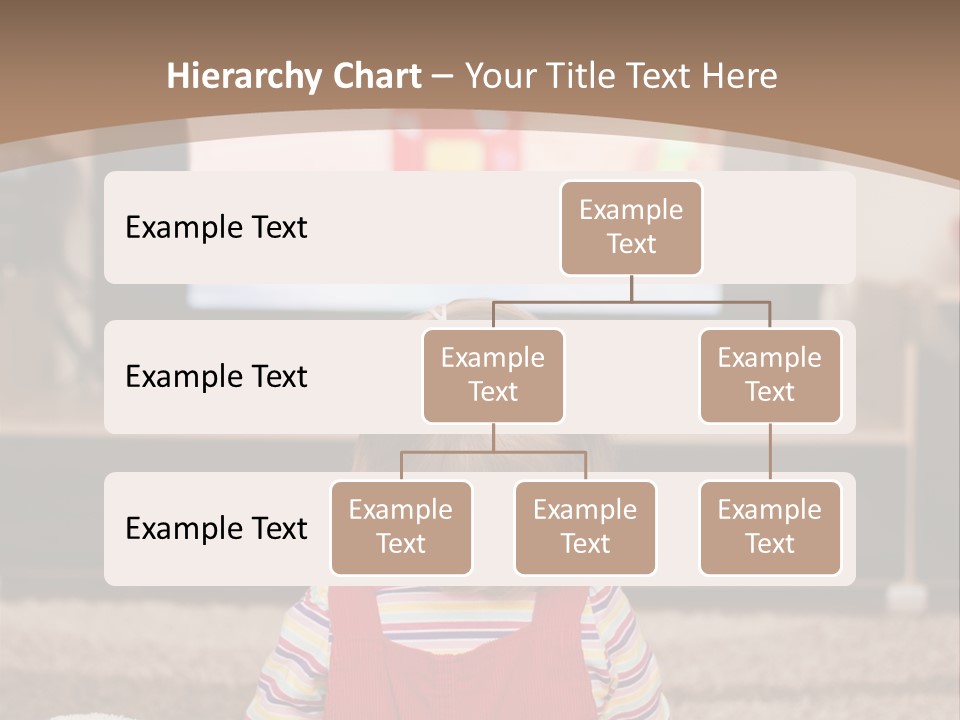 Hierarchy Chart – Your Title Text Here

Example Text

Example Text

Example Text

Example Text

Example Text

Example Text

Example Text

Example Text

Example Text